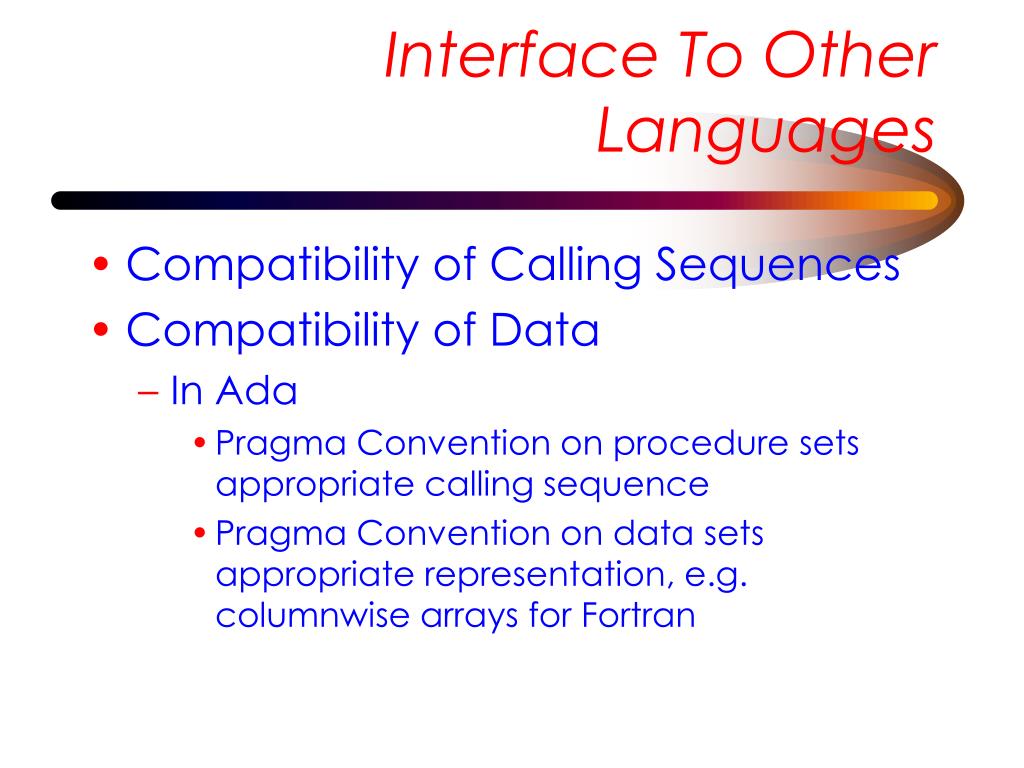 Interface To Other Languages

• Compatibility of Calling Sequences
• Compatibility of Data
– In Ada
• Pragma Convention on procedure sets appropriate calling sequence
• Pragma Convention on data sets appropriate representation, e.g. columnwise arrays for Fortran